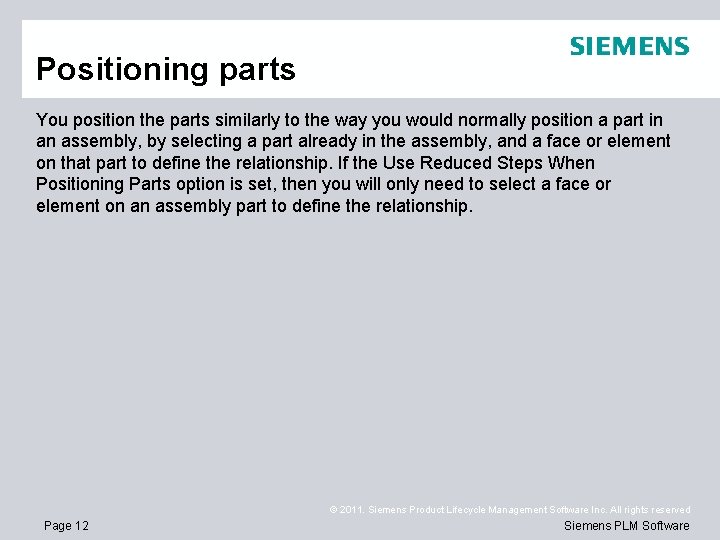 SIEMENS

Positioning parts

You position the parts similarly to the way you would normally position a part in an assembly, by selecting a part already in the assembly, and a face or element on that part to define the relationship. If the Use Reduced Steps When Positioning Parts option is set, then you will only need to select a face or element on an assembly part to define the relationship.

© 2011. Siemens Product Lifecycle Management Software Inc. All rights reserved

Page 12

Siemens PLM Software